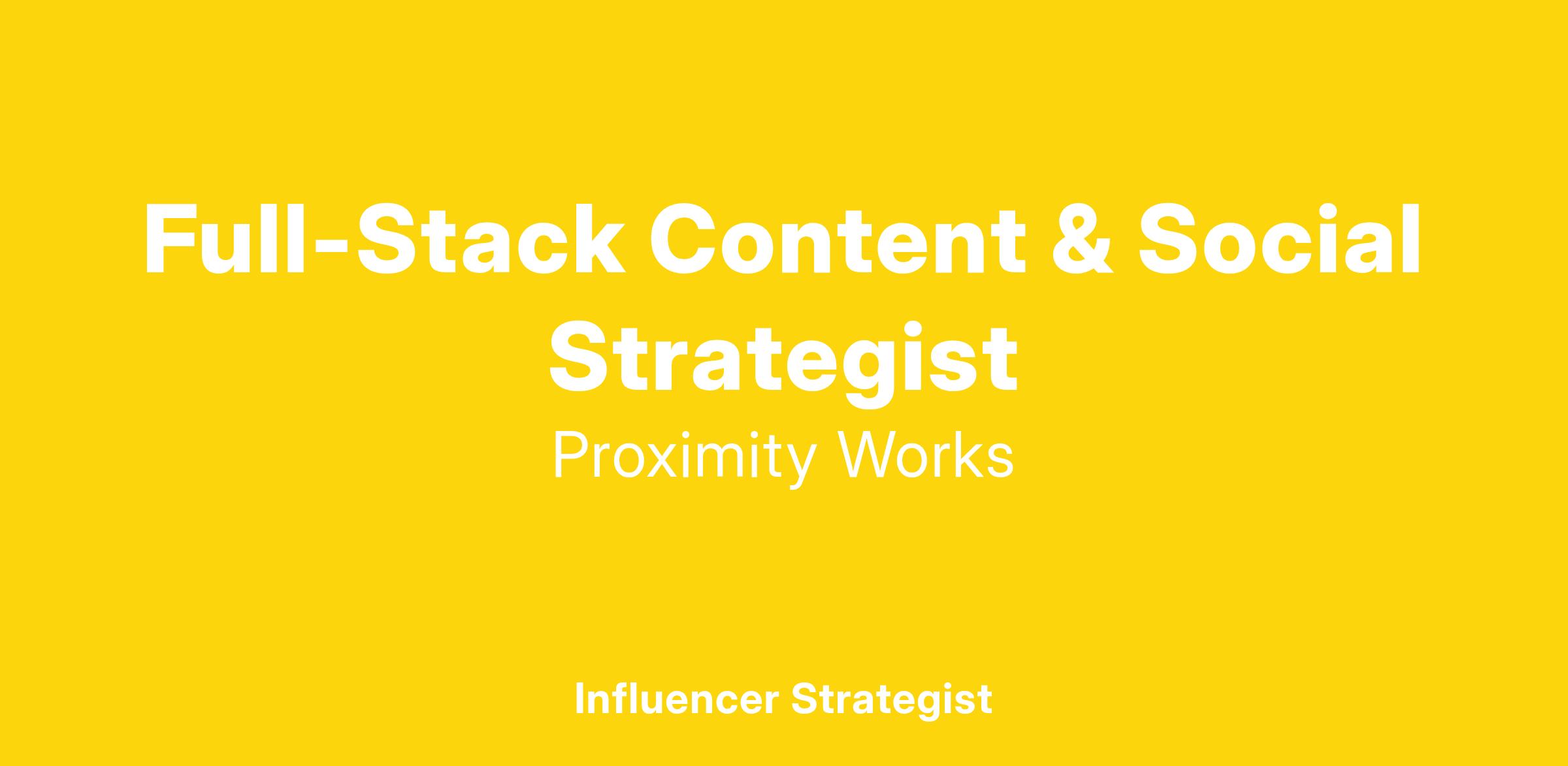 Full-Stack Content & Social Strategist

Proximity Works

Influencer Strategist